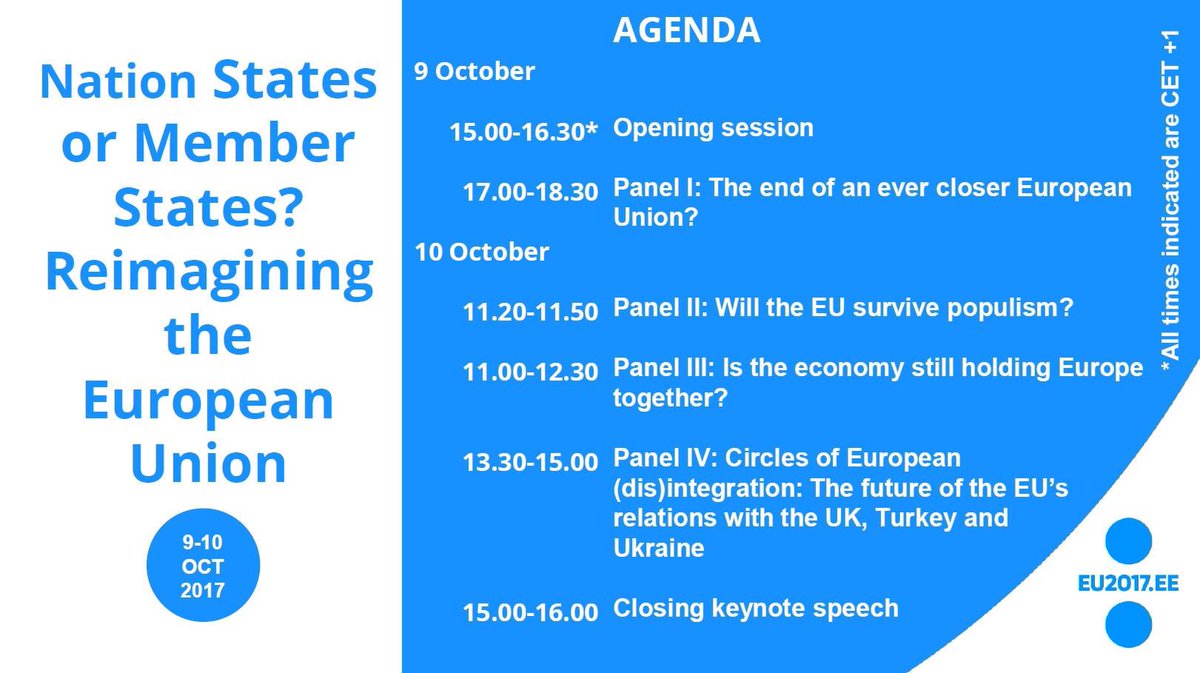 Nation States or Member States? Reimagining the European Union

9-10 OCT 2017

AGENDA

9 October

15.00-16.30* Opening session

17.00-18.30 Panel I: The end of an ever closer European Union?

10 October

11.20-11.50 Panel II: Will the EU survive populism?

11.00-12.30 Panel III: Is the economy still holding Europe together?

13.30-15.00 Panel IV: Circles of European (dis)integration: The future of the EU's relations with the UK, Turkey and Ukraine

15.00-16.00 Closing keynote speech

* All times indicated are CET +1

EU2017.EE